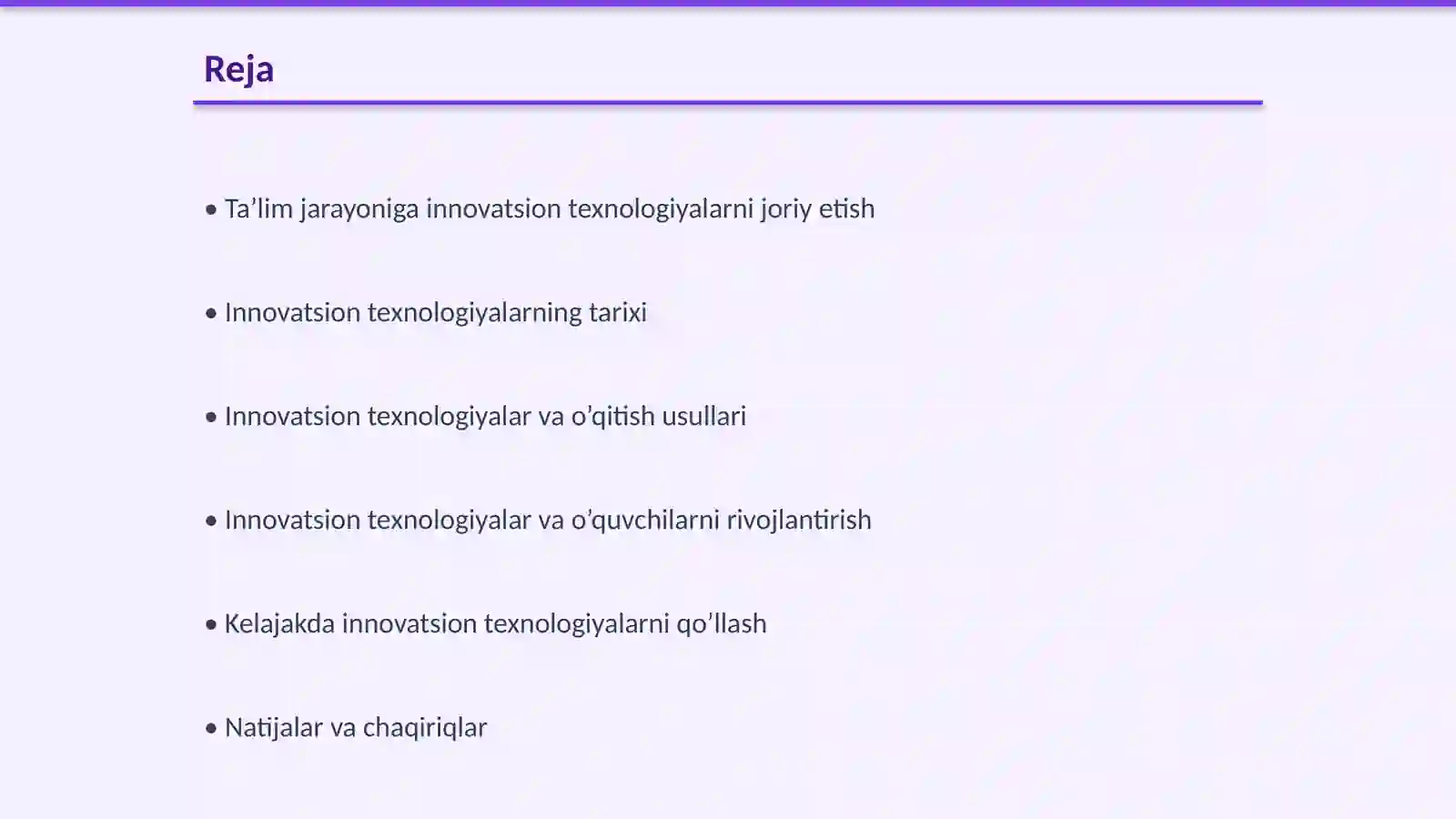 Reja

• Ta’lim jarayoniga innovatsion texnologiyalarni joriy etish

• Innovatsion texnologiyalarning tarixi

• Innovatsion texnologiyalar va o’qitish usullari

• Innovatsion texnologiyalar va o’quvchilarni rivojlantirish

• Kelajakda innovatsion texnologiyalarni qo’llash

• Natijalar va chaqiriqlar